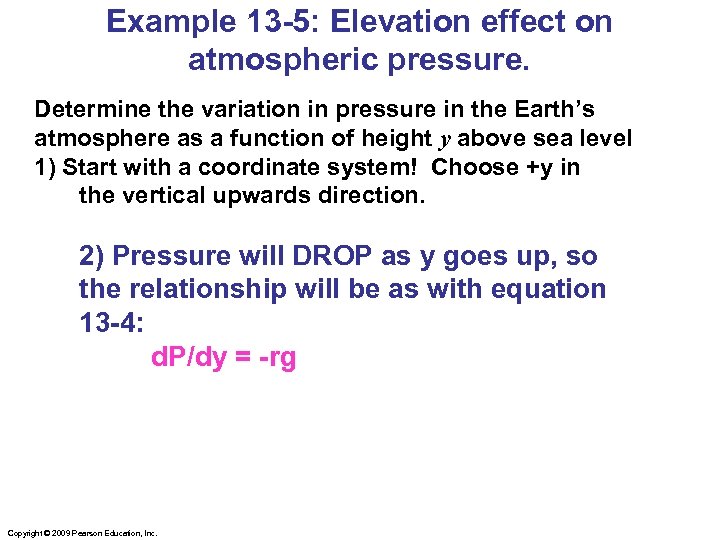 Example 13-5: Elevation effect on atmospheric pressure.

Determine the variation in pressure in the Earth's atmosphere as a function of height $y$ above sea level

1) Start with a coordinate system! Choose +y in the vertical upwards direction.

2) Pressure will DROP as y goes up, so the relationship will be as with equation 13-4:

dP/dy = -rg

Copyright © 2009 Pearson Education, Inc.